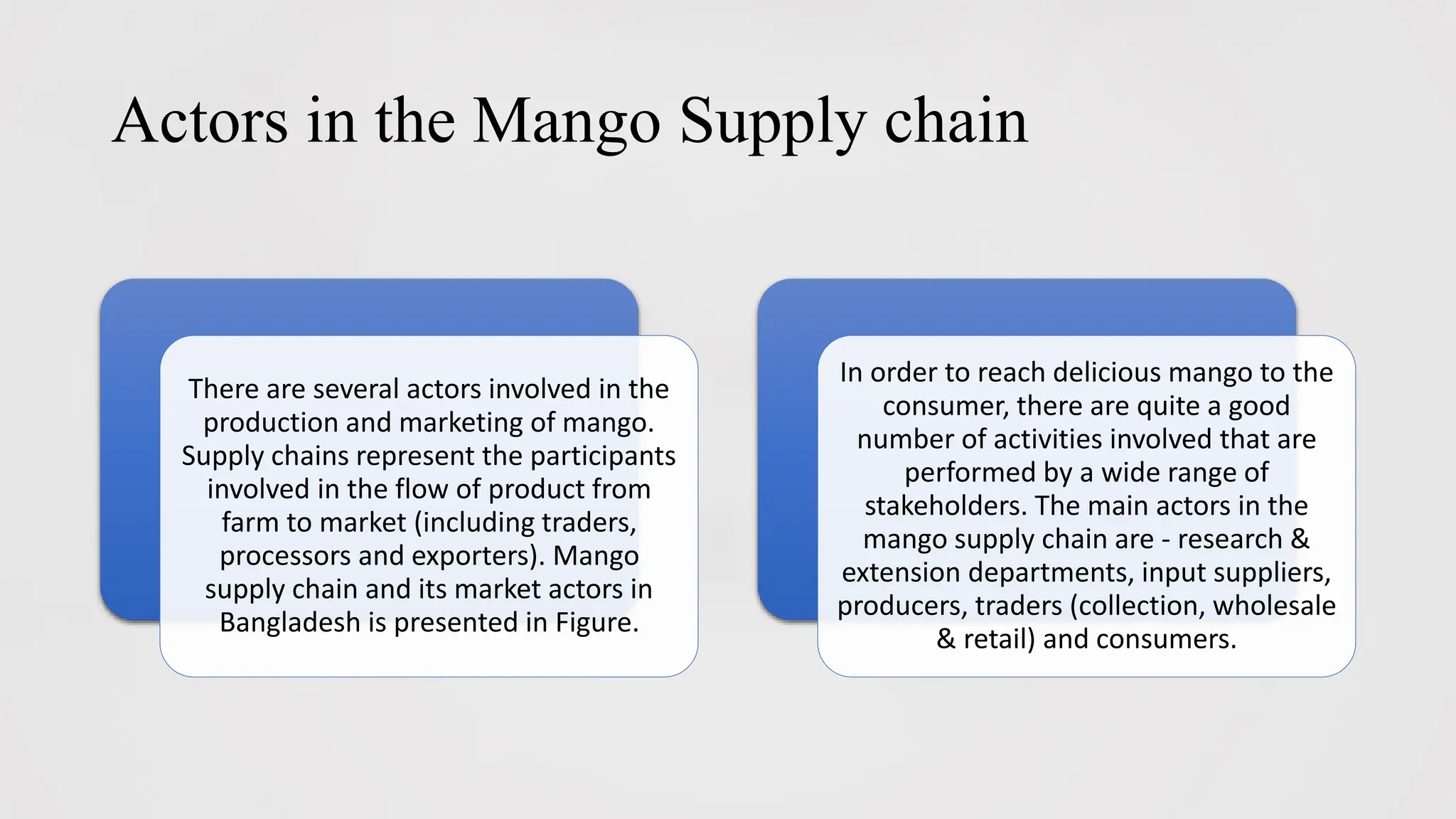 Actors in the Mango Supply chain

There are several actors involved in the production and marketing of mango. Supply chains represent the participants involved in the flow of product from farm to market (including traders, processors and exporters). Mango supply chain and its market actors in Bangladesh is presented in Figure.

In order to reach delicious mango to the consumer, there are quite a good number of activities involved that are performed by a wide range of stakeholders. The main actors in the mango supply chain are - research & extension departments, input suppliers, producers, traders (collection, wholesale & retail) and consumers.